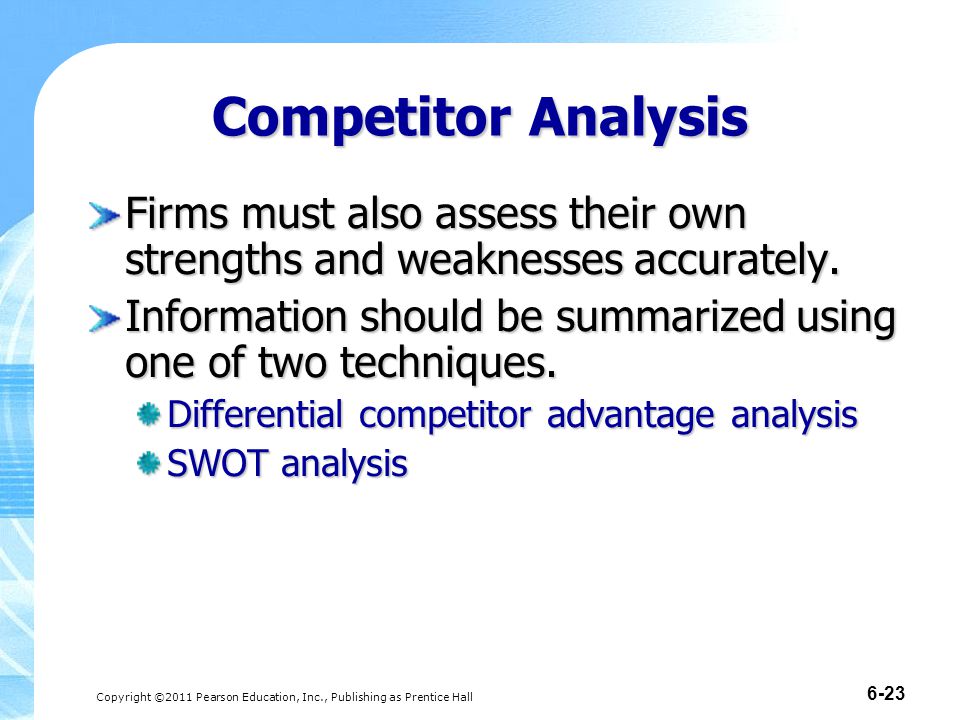 Competitor Analysis

Firms must also assess their own strengths and weaknesses accurately.

Information should be summarized using one of two techniques.

Differential competitor advantage analysis

SWOT analysis

Copyright ©2011 Pearson Education, Inc., Publishing as Prentice Hall

6-23